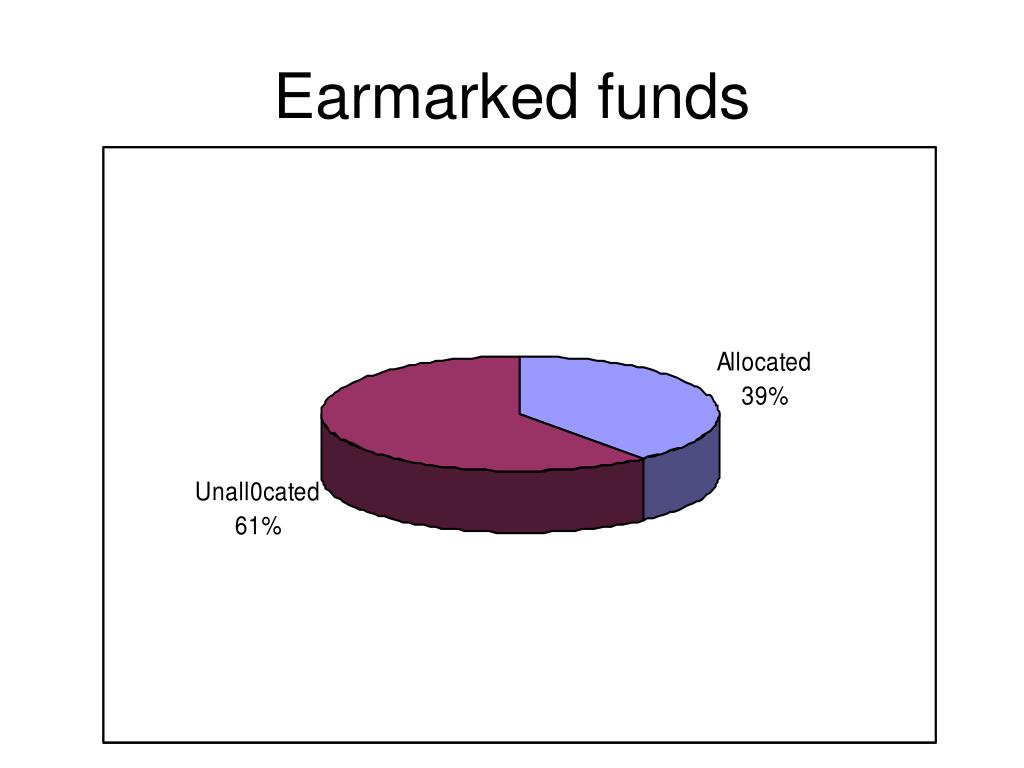 Earmarked funds

Allocated
39%

Unall0cated
61%